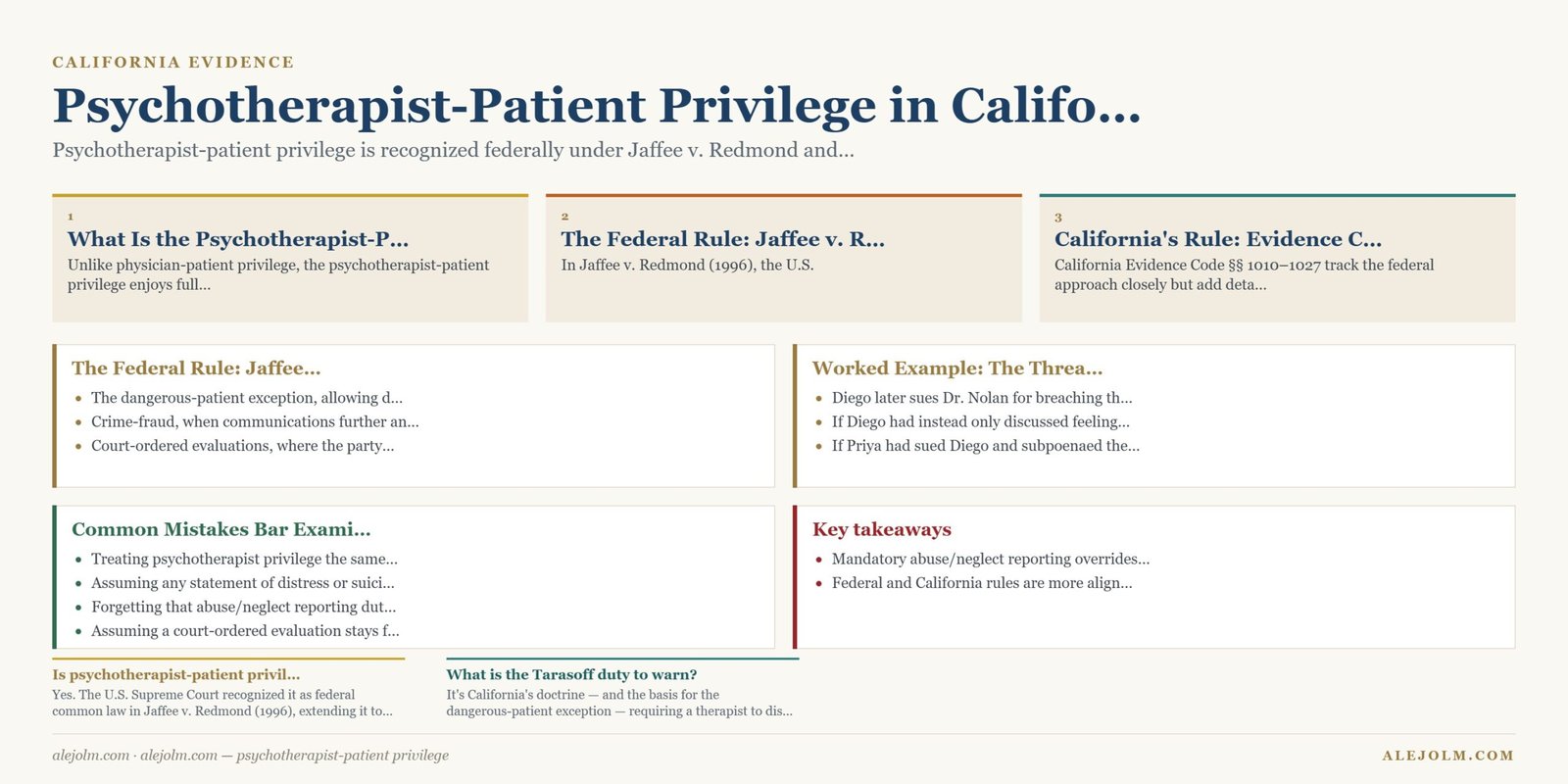 CALIFORNIA EVIDENCE

Psychotherapist-Patient Privilege in Califo...

Psychotherapist-patient privilege is recognized federally under Jaffee v. Redmond and...

1
What Is the Psychotherapist-P...
Unlike physician-patient privilege, the psychotherapist-patient privilege enjoys full...

2
The Federal Rule: Jaffee v. R...
In Jaffee v. Redmond (1996), the U.S.

3
California's Rule: Evidence C...
California Evidence Code §§ 1010–1027 track the federal approach closely but add deta...

The Federal Rule: Jaffee...
- The dangerous-patient exception, allowing d...
- Crime-fraud, when communications further an...
- Court-ordered evaluations, where the party...

Worked Example: The Threa...
- Diego later sues Dr. Nolan for breaching th...
- If Diego had instead only discussed feeling...
- If Priya had sued Diego and subpoenaed the...

Common Mistakes Bar Exami...
- Treating psychotherapist privilege the same...
- Assuming any statement of distress or suici...
- Forgetting that abuse/neglect reporting dut...
- Assuming a court-ordered evaluation stays f...

Key takeaways
- Mandatory abuse/neglect reporting overrides...
- Federal and California rules are more align...

Is psychotherapist-patient privil...
Yes. The U.S. Supreme Court recognized it as federal common law in Jaffee v. Redmond (1996), extending it to...

What is the Tarasoff duty to warn?
It's California's doctrine — and the basis for the dangerous-patient exception — requiring a therapist to dis...

alejolm.com · alejolm.com — psychotherapist-patient privilege

ALEJOLM.COM